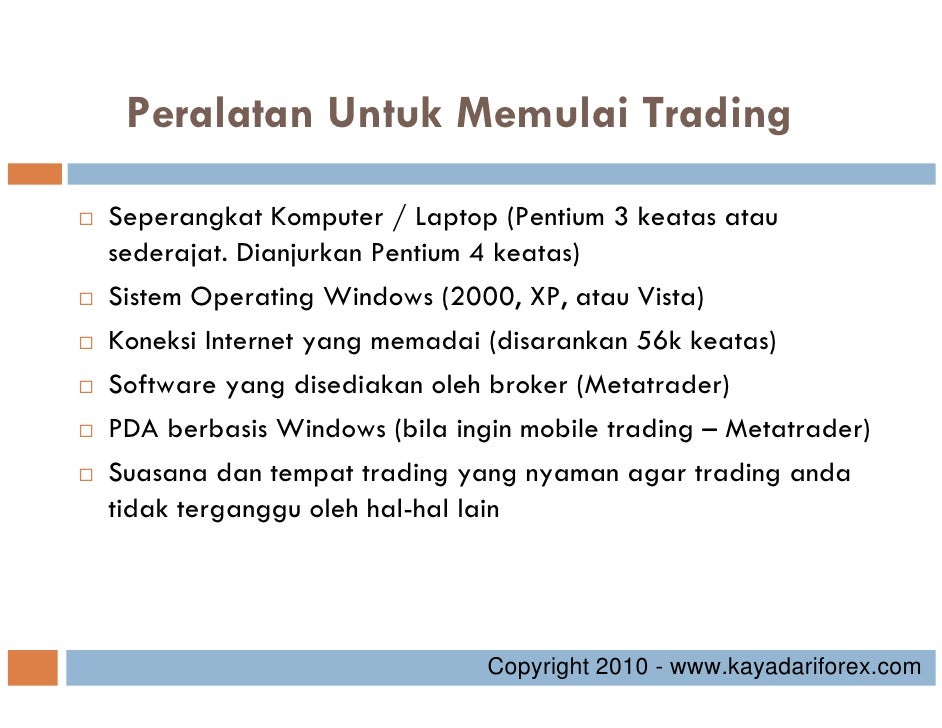 Peralatan Untuk Memulai Trading

□ Seperangkat Komputer / Laptop (Pentium 3 keatas atau sederajat. Dianjurkan Pentium 4 keatas)
□ Sistem Operating Windows (2000, XP, atau Vista)
□ Koneksi Internet yang memadai (disarankan 56k keatas)
□ Software yang disediakan oleh broker (Metatrader)
□ PDA berbasis Windows (bila ingin mobile trading – Metatrader)
□ Suasana dan tempat trading yang nyaman agar trading anda tidak terganggu oleh hal-hal lain

Copyright 2010 - www.kayadariforex.com